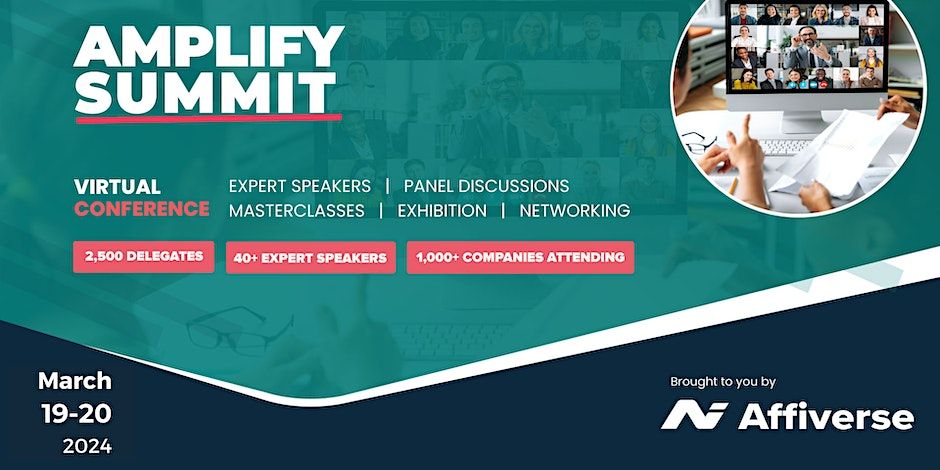 AMPLIFY SUMMIT

VIRTUAL CONFERENCE

EXPERT SPEAKERS | PANEL DISCUSSIONS
MASTERCLASSES | EXHIBITION | NETWORKING

2,500 DELEGATES

40+ EXPERT SPEAKERS

1,000+ COMPANIES ATTENDING

March 19-20 2024

Brought to you by

Affiverse